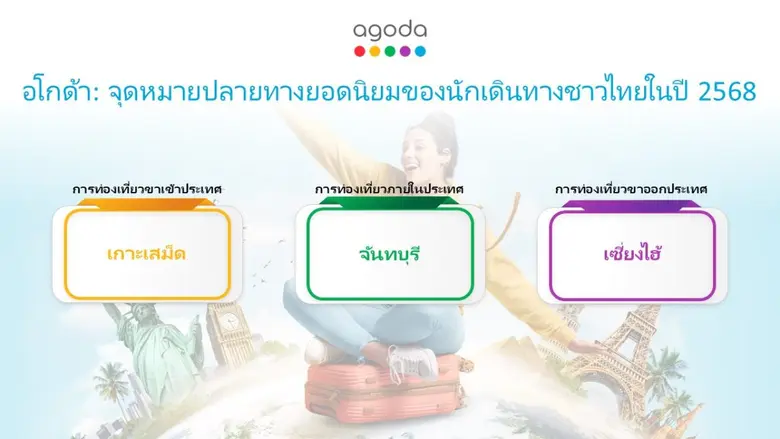 agoda

อโกด้า: จุดหมายปลายทางยอดนิยมของนักเดินทางชาวไทยในปี 2568

การท่องเที่ยวขาเข้าประเทศ

เกาะเสม็ด

การท่องเที่ยวภายในประเทศ

จันทบุรี

การท่องเที่ยวขาออกประเทศ

เซี่ยงไฮ้